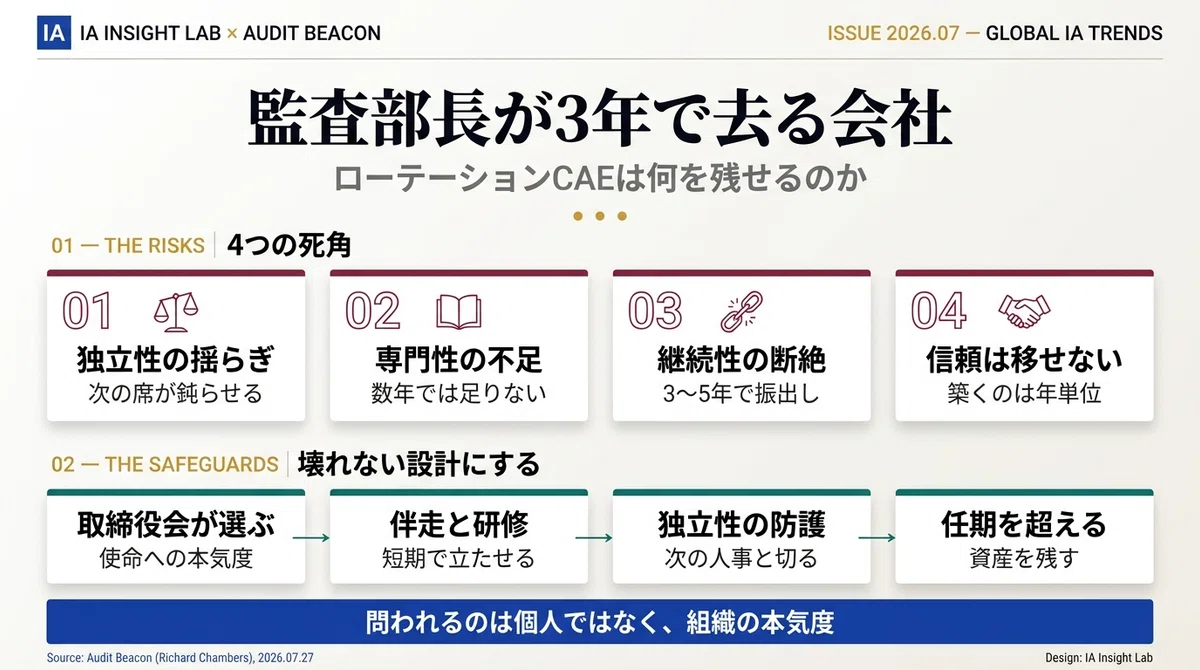 IA IA INSIGHT LAB × AUDIT BEACON

ISSUE 2026.07 — GLOBAL IA TRENDS

監査部長が3年で去る会社

ローテーションCAEは何を残せるのか

01 — THE RISKS | 4つの死角

01
独立性の揺らぎ
次の席が鈍らせる

02
専門性の不足
数年では足りない

03
継続性の断絶
3〜5年で振出し

04
信頼は移せない
築くのは年単位

02 — THE SAFEGUARDS | 壊れない設計にする

取締役会が選ぶ
使命への本気度

伴走と研修
短期で立たせる

独立性の防護
次の人事と切る

任期を超える
資産を残す

問われるのは個人ではなく、組織の本気度

Source: Audit Beacon (Richard Chambers), 2026.07.27

Design: IA Insight Lab